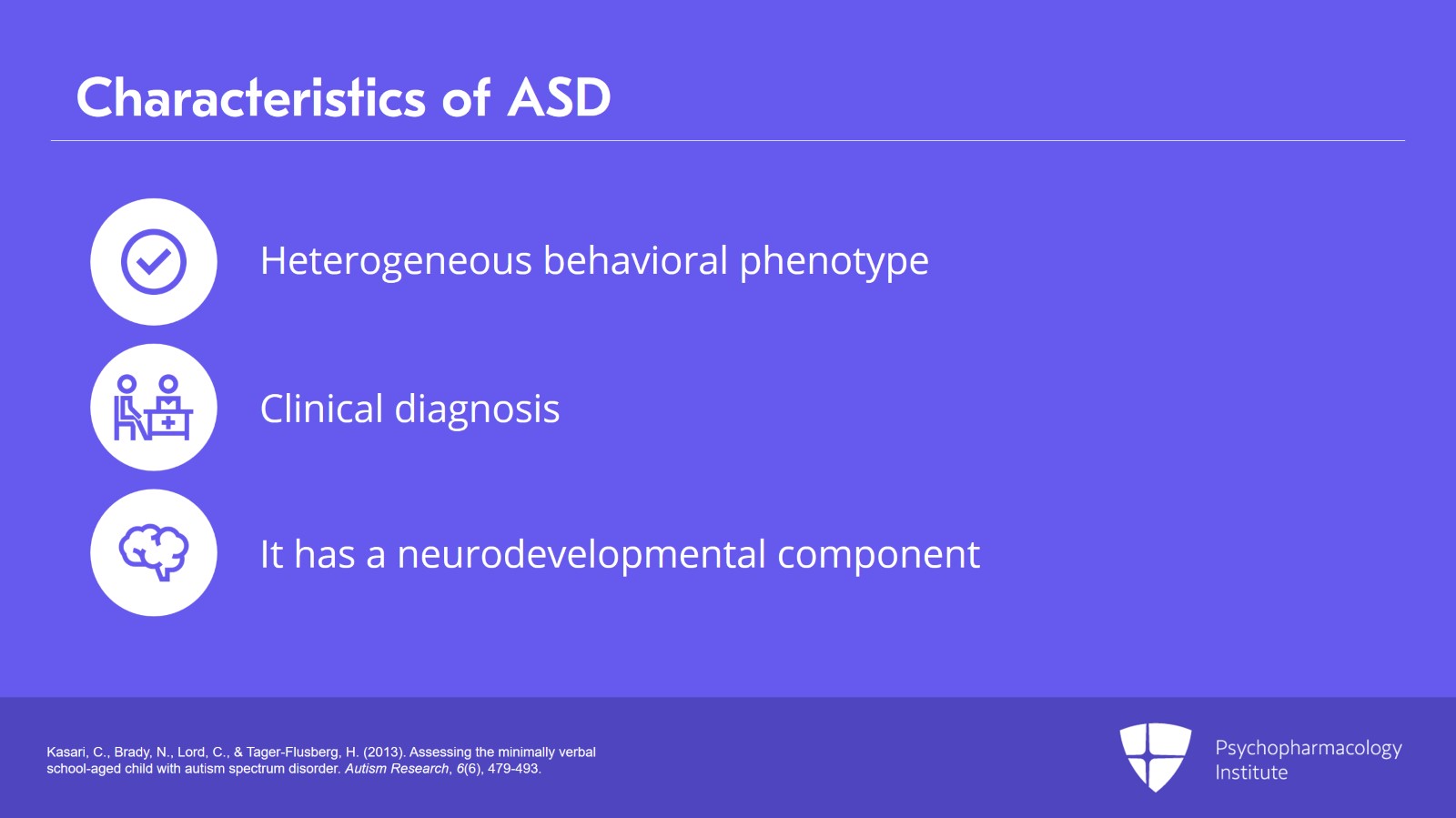 Characteristics of ASD

Heterogeneous behavioral phenotype

Clinical diagnosis

It has a neurodevelopmental component

Kasari, C., Brady, N., Lord, C., & Tager-Flusberg, H. (2013). Assessing the minimally verbal school-aged child with autism spectrum disorder. Autism Research, 6(6), 479-493.

Psychopharmacology Institute